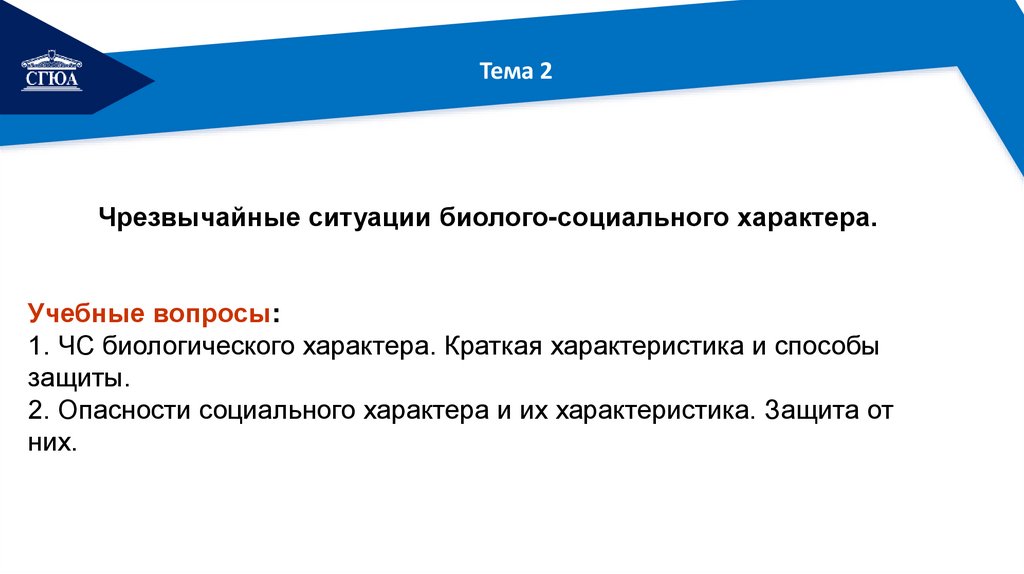 СГЮА

Тема 2

Чрезвычайные ситуации биолого-социального характера.

Учебные вопросы:
1. ЧС биологического характера. Краткая характеристика и способы защиты.
2. Опасности социального характера и их характеристика. Защита от них.